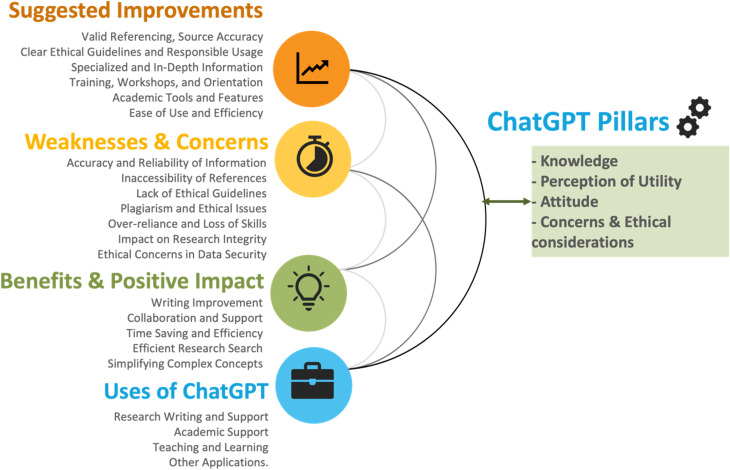 Suggested Improvements
Valid Referencing, Source Accuracy
Clear Ethical Guidelines and Responsible Usage
Specialized and In-Depth Information
Training, Workshops, and Orientation
Academic Tools and Features
Ease of Use and Efficiency

Weaknesses & Concerns
Accuracy and Reliability of Information
Inaccessibility of References
Lack of Ethical Guidelines
Plagiarism and Ethical Issues
Over-reliance and Loss of Skills
Impact on Research Integrity
Ethical Concerns in Data Security

Benefits & Positive Impact
Writing Improvement
Collaboration and Support
Time Saving and Efficiency
Efficient Research Search
Simplifying Complex Concepts

Uses of ChatGPT
Research Writing and Support
Academic Support
Teaching and Learning
Other Applications.

ChatGPT Pillars
- Knowledge
- Perception of Utility
- Attitude
- Concerns & Ethical considerations